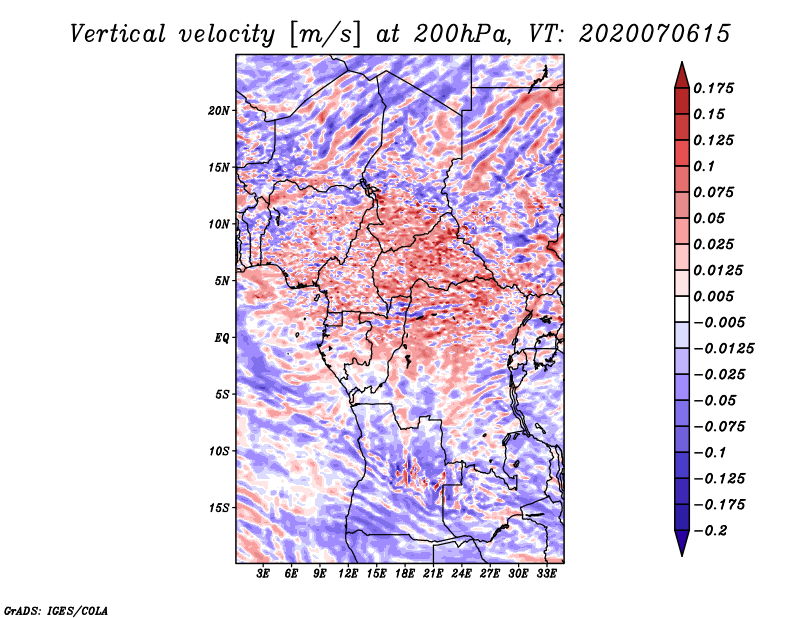 Vertical velocity [m/s] at 200hPa, VT: 2020070615

20N
15N
10N
5N
EQ
5S
10S
15S

3E 6E 9E 12E 15E 18E 21E 24E 27E 30E 33E

0.175
0.15
0.125
0.1
0.075
0.05
0.025
0.0125
0.005
−0.005
−0.0125
−0.025
−0.05
−0.075
−0.1
−0.125
−0.175
−0.2

GrADS: IGES/COLA